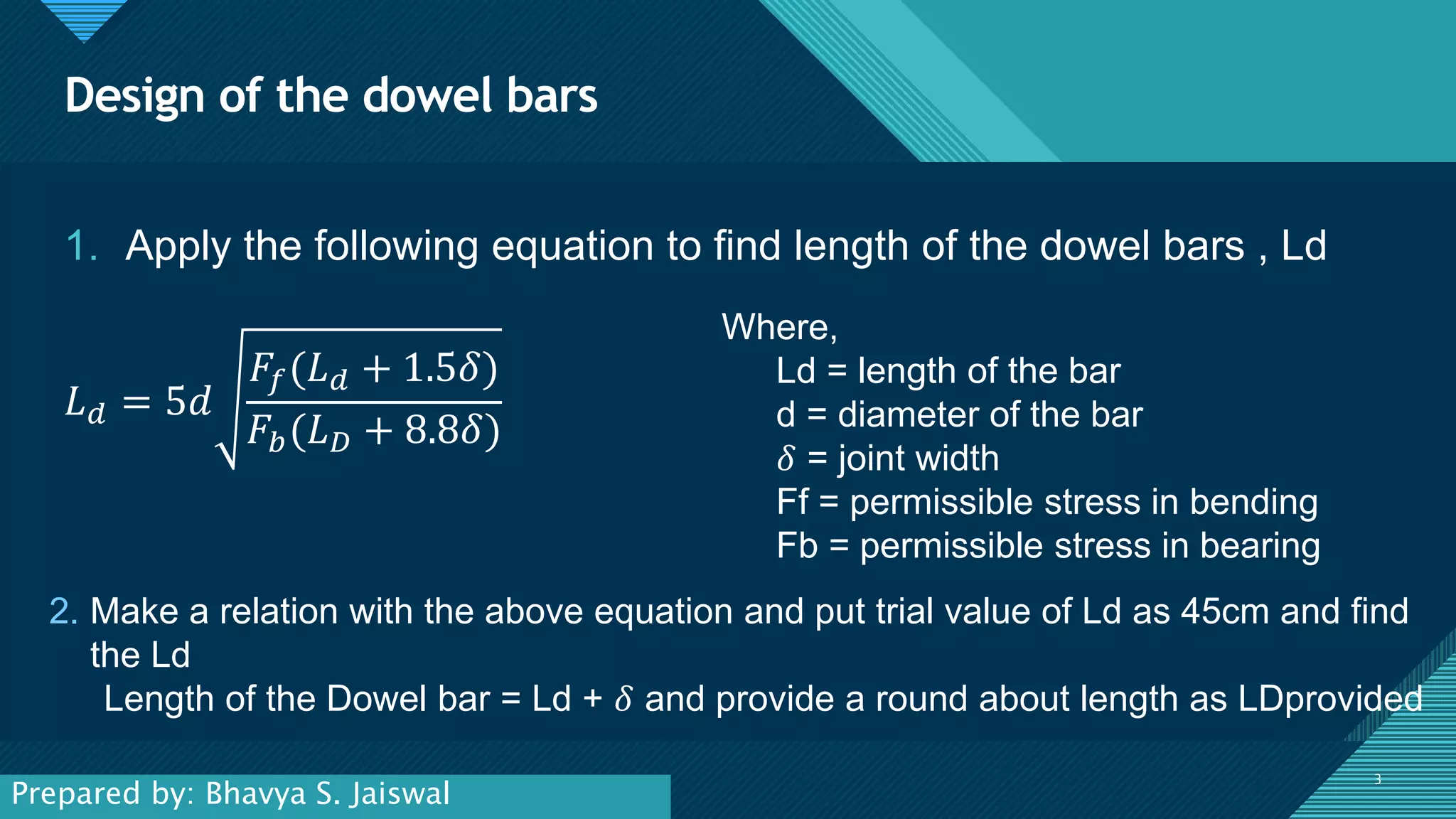 Design of the dowel bars

1. Apply the following equation to find length of the dowel bars , Ld

$L_d = 5d\sqrt{\frac{F_f(L_d + 1.5\delta)}{F_b(L_D + 8.8\delta)}}$

Where,
Ld = length of the bar
d = diameter of the bar
$\delta$ = joint width
Ff = permissible stress in bending
Fb = permissible stress in bearing

2. Make a relation with the above equation and put trial value of Ld as 45cm and find the Ld
Length of the Dowel bar = Ld + $\delta$ and provide a round about length as LDprovided

Prepared by: Bhavya S. Jaiswal

3